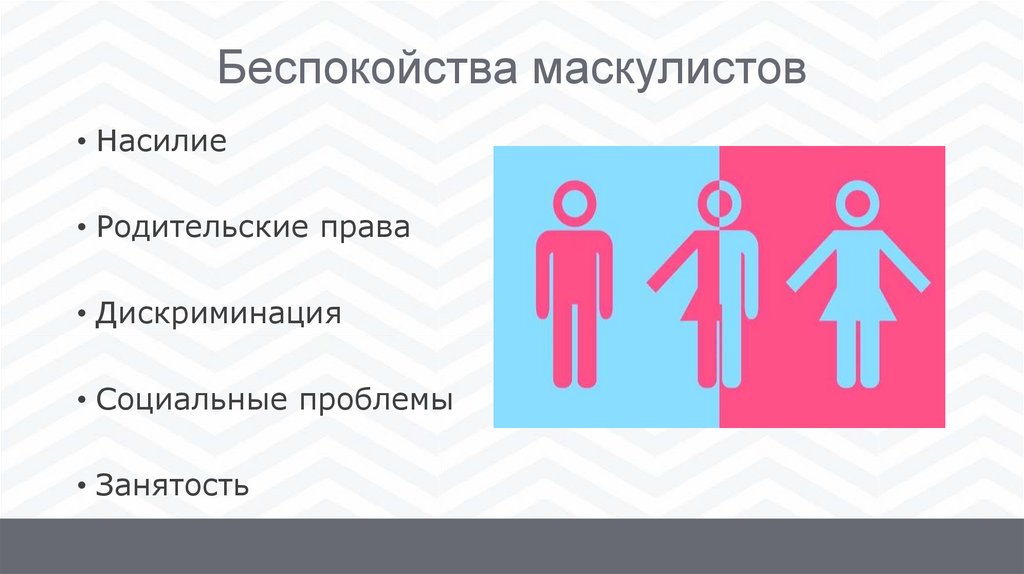 Беспокойства маскулистов

• Насилие

• Родительские права

• Дискриминация

• Социальные проблемы

• Занятость